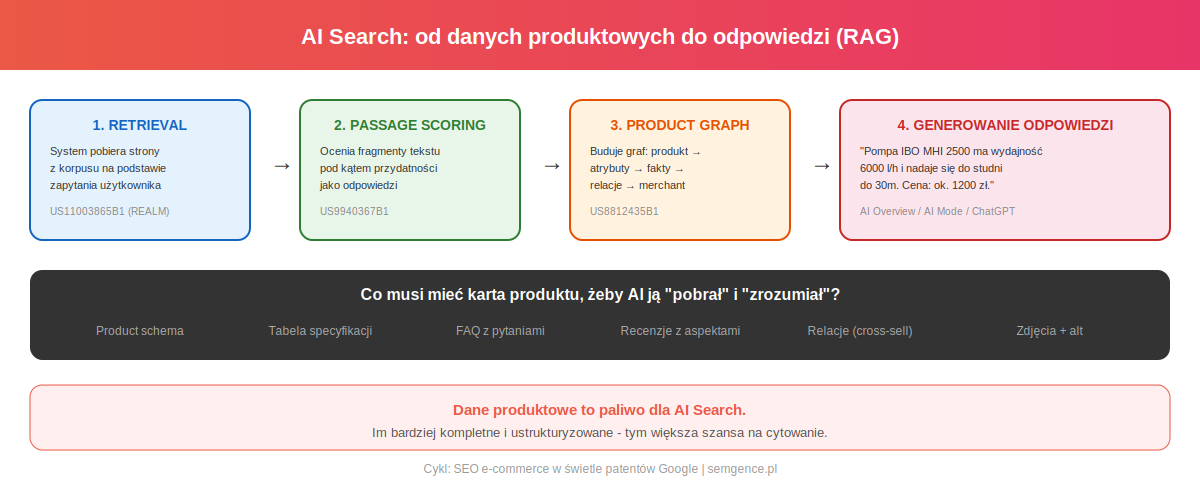 AI Search: od danych produktowych do odpowiedzi (RAG)

1. RETRIEVAL

System pobiera strony z korpusu na podstawie zapytania użytkownika

US11003865B1 (REALM)

→

2. PASSAGE SCORING

Ocenia fragmenty tekstu pod kątem przydatności jako odpowiedzi

US9940367B1

→

3. PRODUCT GRAPH

Buduje graf: produkt → atrybuty → fakty → relacje → merchant

US8812435B1

→

4. GENEROWANIE ODPOWIEDZI

"Pompa IBO MHI 2500 ma wydajność 6000 l/h i nadaje się do studni do 30m. Cena: ok. 1200 zł."

AI Overview / AI Mode / ChatGPT

Co musi mieć karta produktu, żeby AI ją "pobrał" i "zrozumiał"?

Product schema

Tabela specyfikacji

FAQ z pytaniami

Recenzje z aspektami

Relacje (cross-sell)

Zdjęcia + alt

Dane produktowe to paliwo dla AI Search.

Im bardziej kompletne i ustrukturyzowane - tym większa szansa na cytowanie.

Cykl: SEO e-commerce w świetle patentów Google | semgence.pl